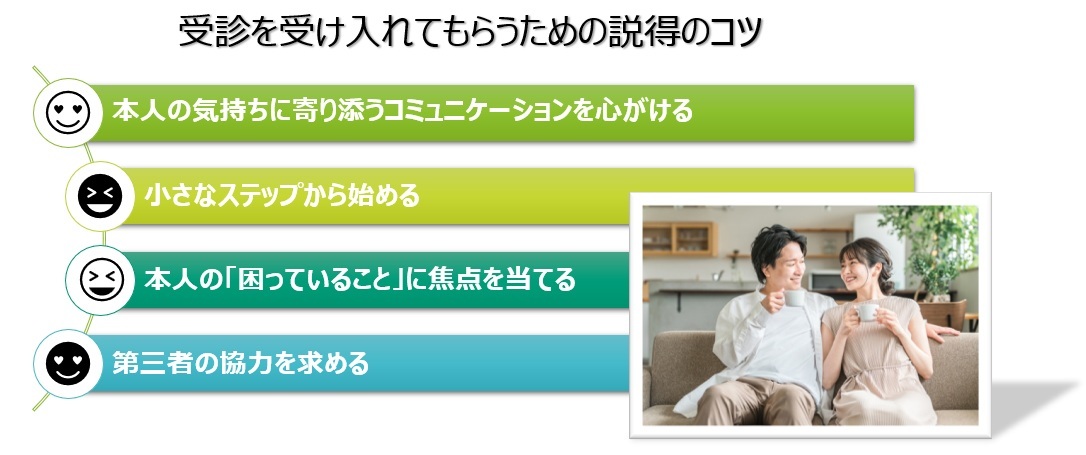 受診を受け入れてもらうための説得のコツ

本人の気持ちに寄り添うコミュニケーションを心がける

小さなステップから始める

本人の「困っていること」に焦点を当てる

第三者の協力を求める